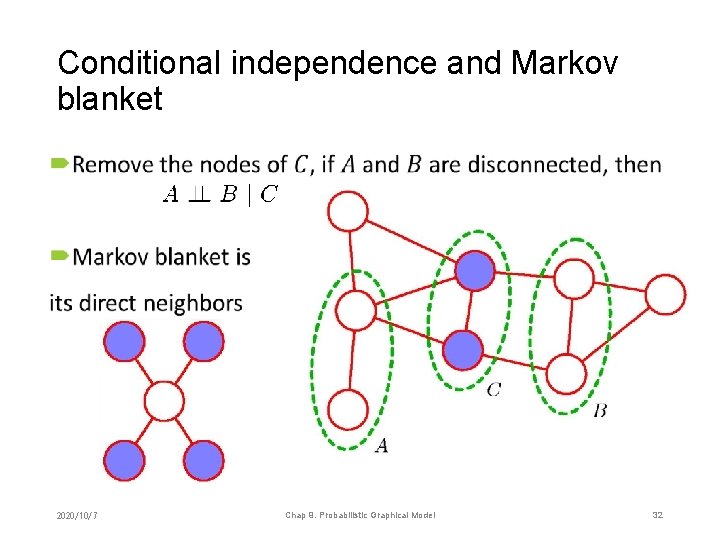 Conditional independence and Markov blanket

Remove the nodes of $C$, if $A$ and $B$ are disconnected, then $A \perp\!\!\!\perp B \mid C$

Markov blanket is its direct neighbors

$C$

$B$

$A$

2020/10/7

Chap 8. Probabilistic Graphical Model

32